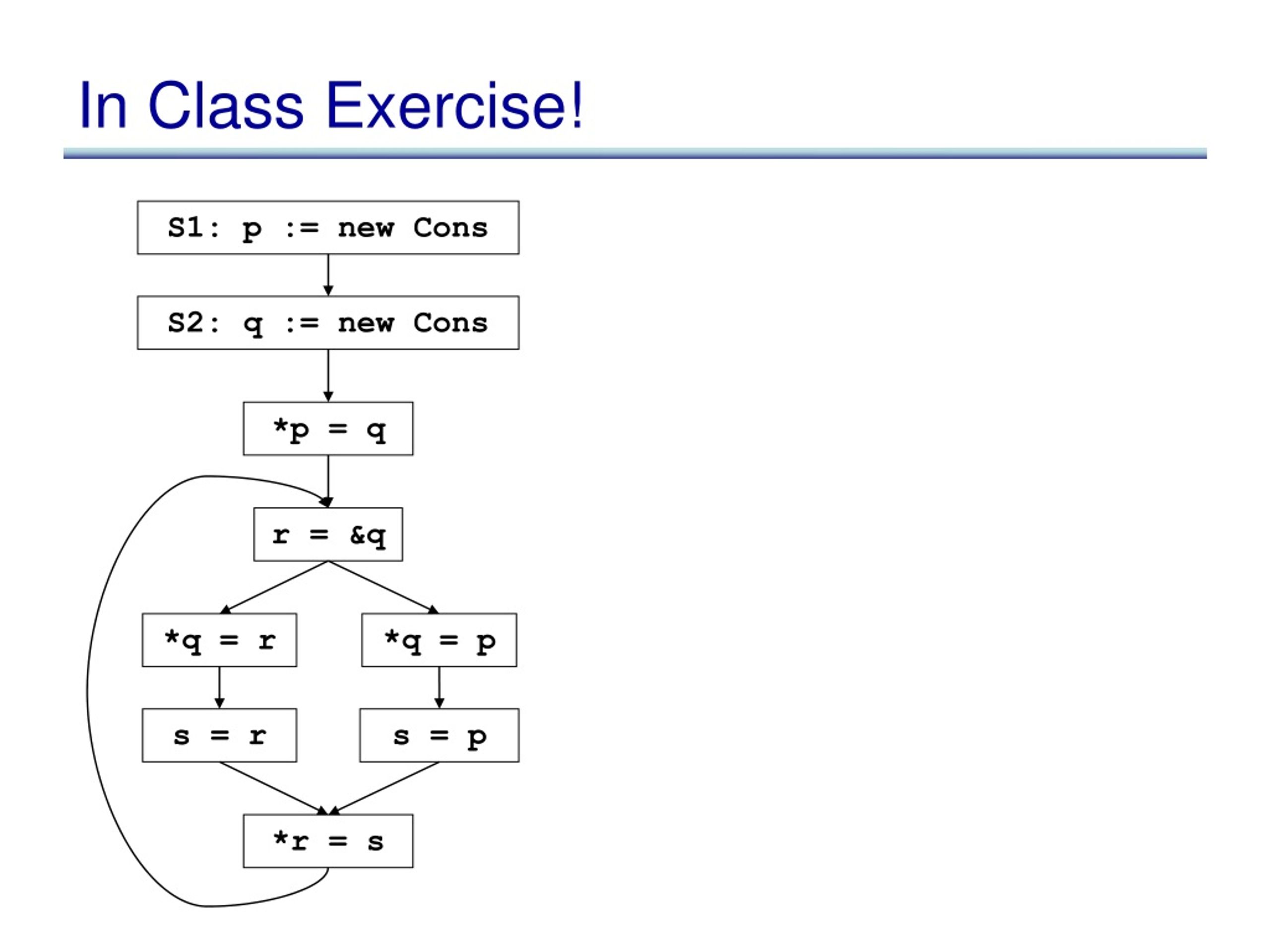 In Class Exercise!

S1: p := new Cons

S2: q := new Cons

*p = q

r = &q

*q = r

*q = p

s = r

s = p

*r = s